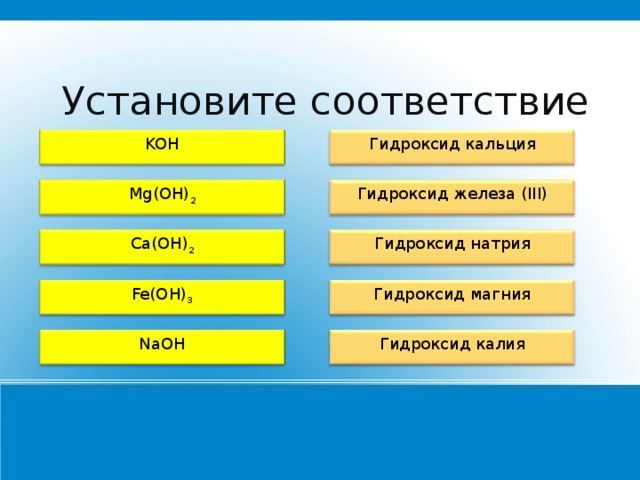 Установите соответствие

$KOH$

$Mg(OH)_2$

$Ca(OH)_2$

$Fe(OH)_3$

$NaOH$

Гидроксид кальция

Гидроксид железа (III)

Гидроксид натрия

Гидроксид магния

Гидроксид калия